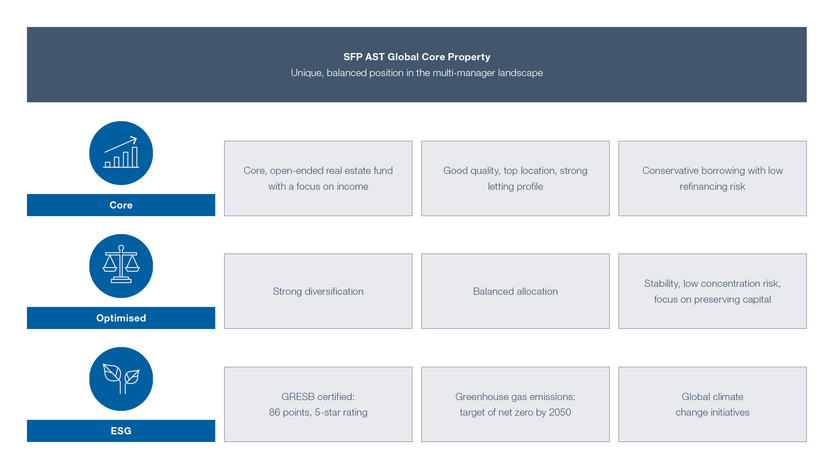 SFP AST Global Core Property
Unique, balanced position in the multi-manager landscape

Core

Core, open-ended real estate fund with a focus on income

Good quality, top location, strong letting profile

Conservative borrowing with low refinancing risk

Optimised

Strong diversification

Balanced allocation

Stability, low concentration risk, focus on preserving capital

ESG

GRESB certified: 86 points, 5-star rating

Greenhouse gas emissions: target of net zero by 2050

Global climate change initiatives